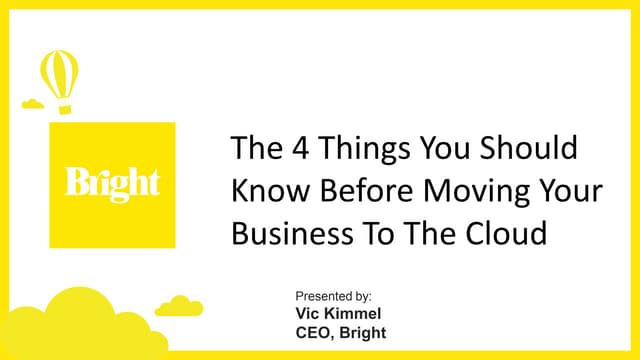 Bright

The 4 Things You Should Know Before Moving Your Business To The Cloud

Presented by:
Vic Kimmel
CEO, Bright